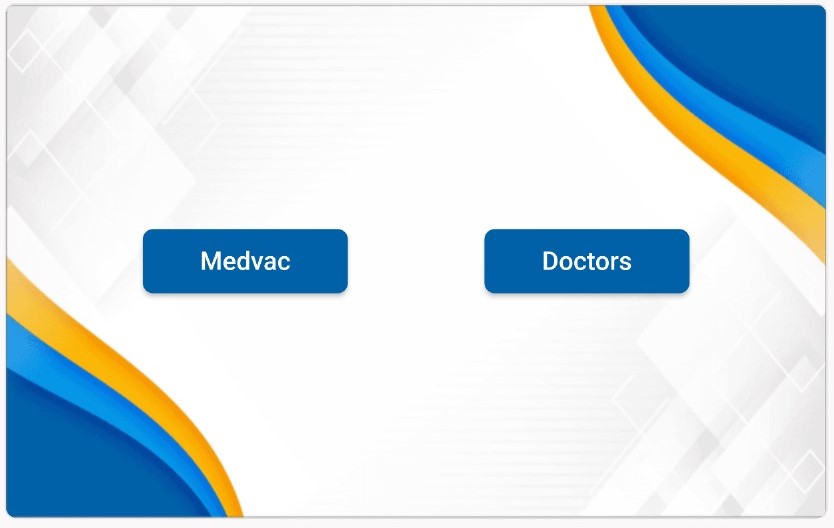 Medvac

Doctors